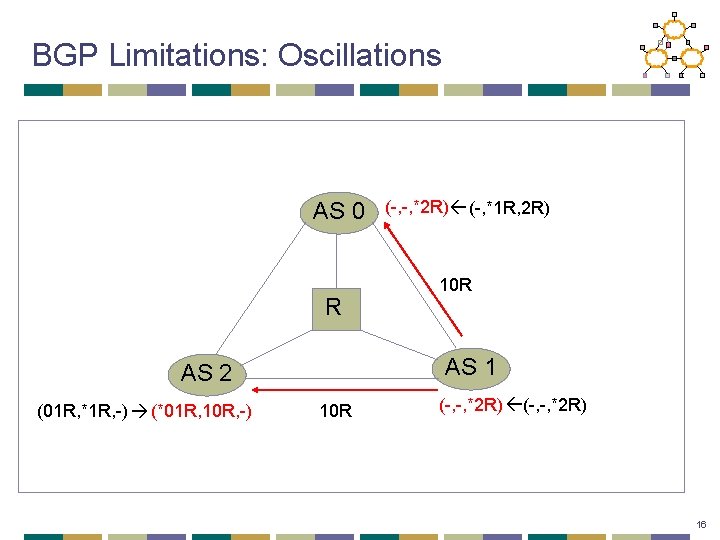 BGP Limitations: Oscillations

AS 0

(-,-,*2R)←(-,*1R,2R)

10R

R

AS 2

AS 1

(01R,*1R,-) → (*01R,10R,-)

10R

(-,-,*2R)←(-,-,*2R)

16